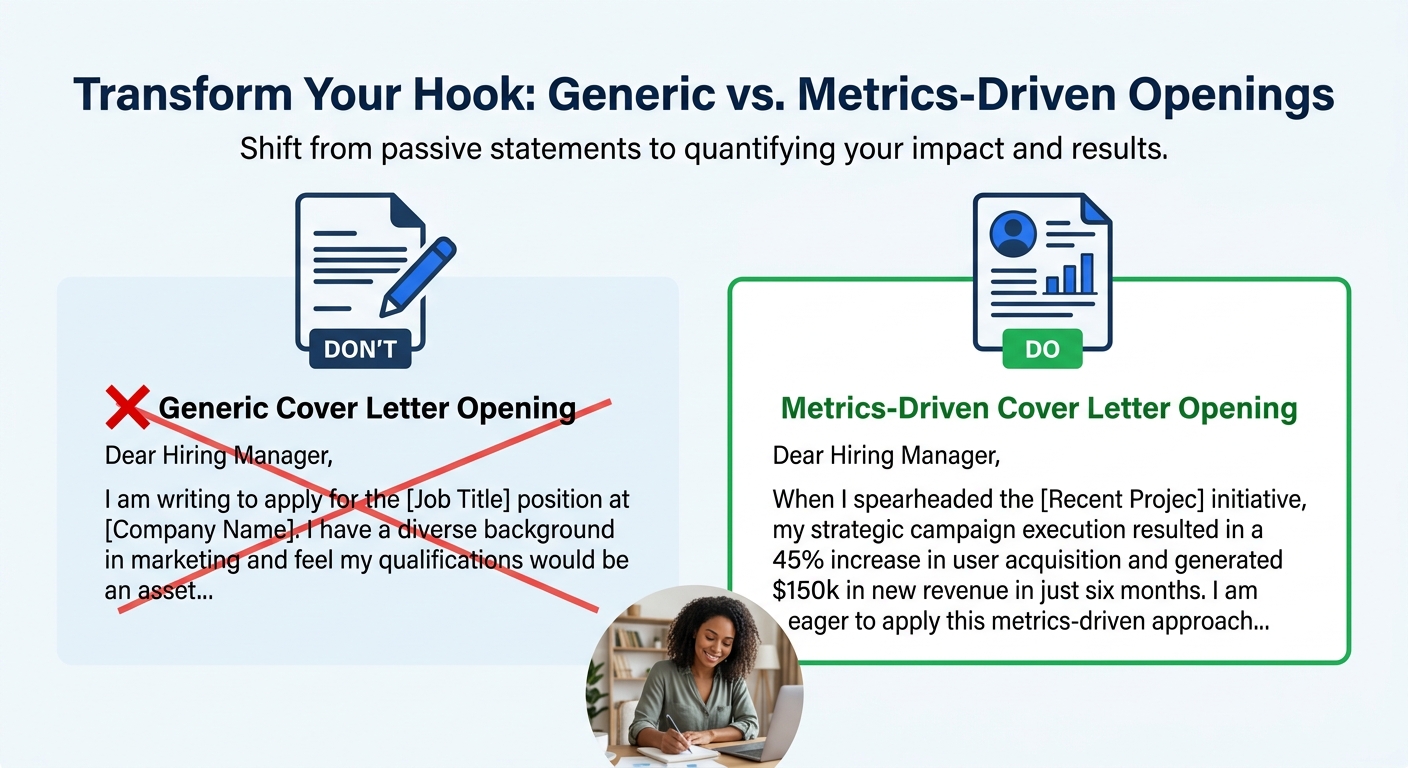 Transform Your Hook: Generic vs. Metrics-Driven Openings

Shift from passive statements to quantifying your impact and results.

DON'T

Generic Cover Letter Opening

Dear Hiring Manager,

I am writing to apply for the [Job Title] position at [Company Name]. I have a diverse background in marketing and feel my qualifications would be an asset...

DO

Metrics-Driven Cover Letter Opening

Dear Hiring Manager,

When I spearheaded the [Recent Projec] initiative, my strategic campaign execution resulted in a 45% increase in user acquisition and generated $150k in new revenue in just six months. I am eager to apply this metrics-driven approach...